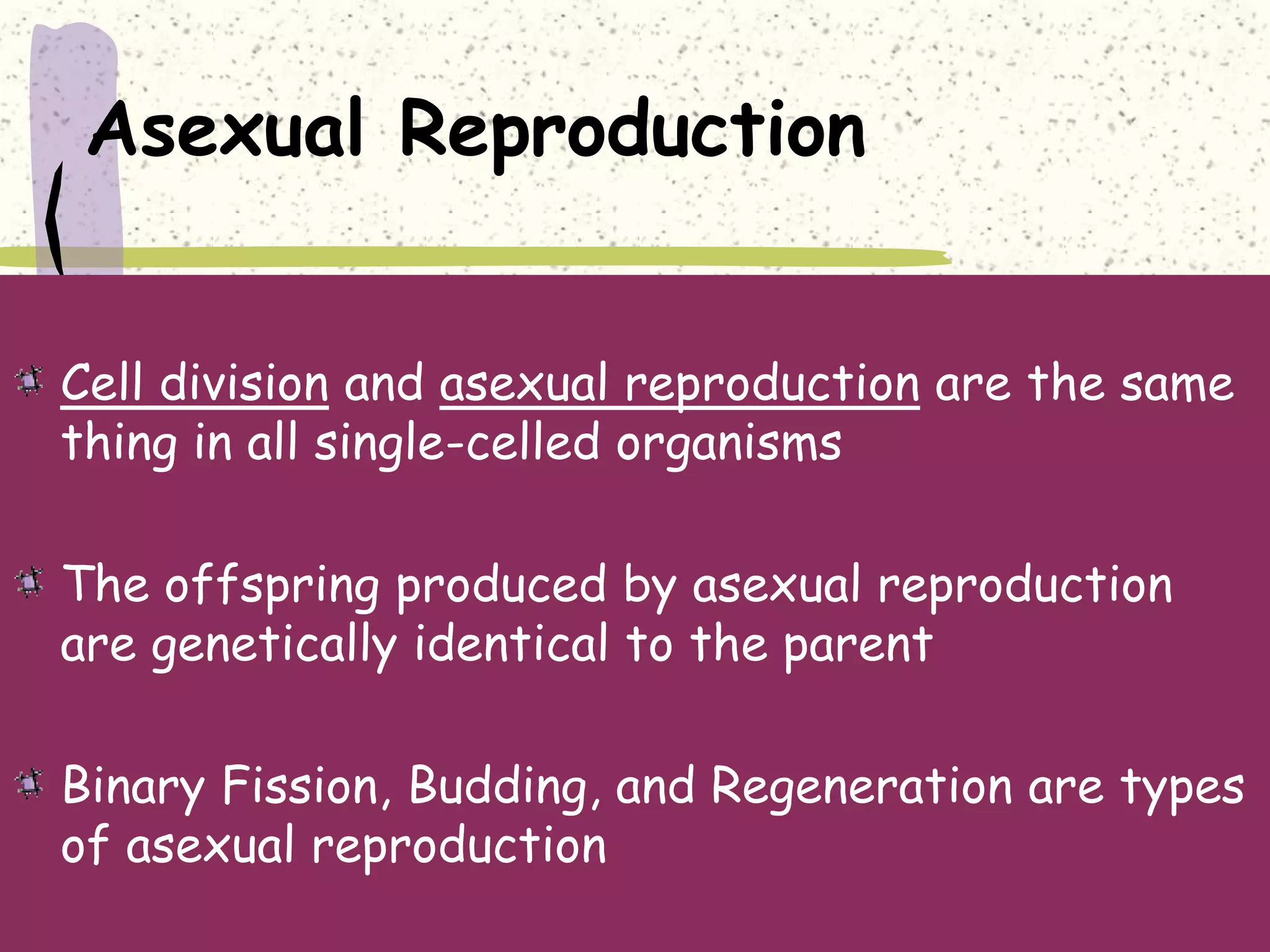 Asexual Reproduction

Cell division and asexual reproduction are the same thing in all single-celled organisms

The offspring produced by asexual reproduction are genetically identical to the parent

Binary Fission, Budding, and Regeneration are types of asexual reproduction